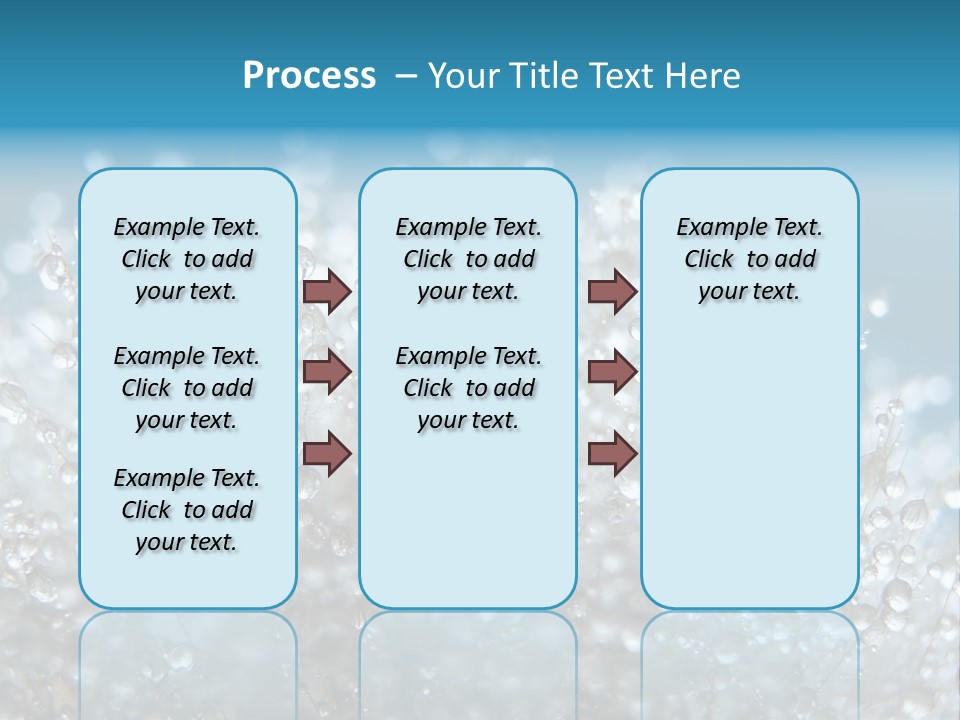 Process – Your Title Text Here

Example Text. Click to add your text.

Example Text. Click to add your text.

Example Text. Click to add your text.

Example Text. Click to add your text.

Example Text. Click to add your text.

Example Text. Click to add your text.